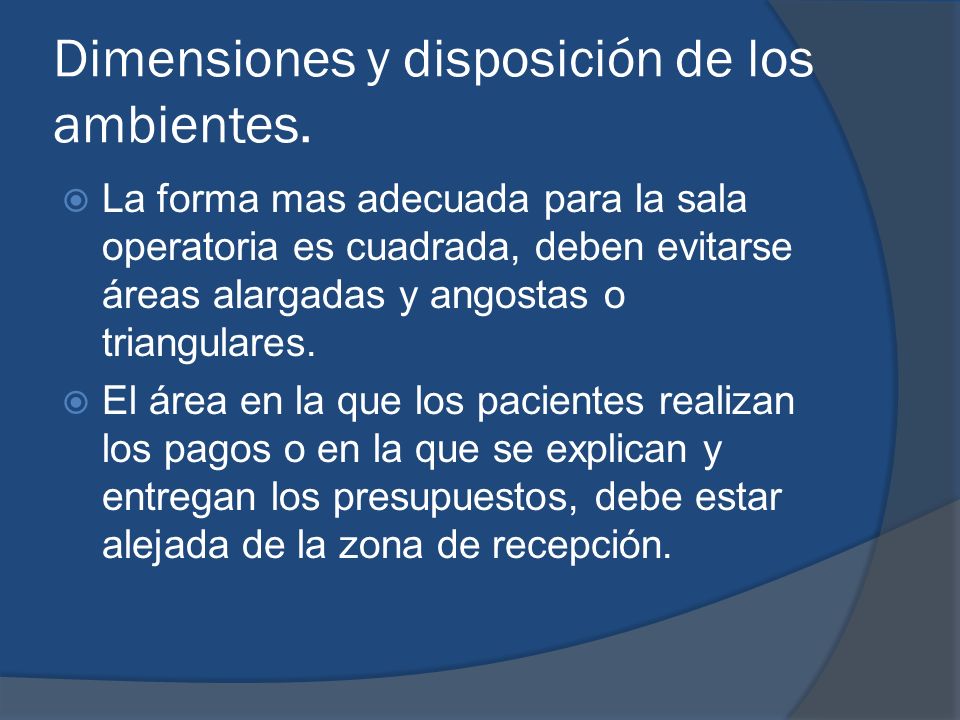 Dimensiones y disposición de los ambientes.

La forma mas adecuada para la sala operatoria es cuadrada, deben evitarse áreas alargadas y angostas o triangulares.

El área en la que los pacientes realizan los pagos o en la que se explican y entregan los presupuestos, debe estar alejada de la zona de recepción.